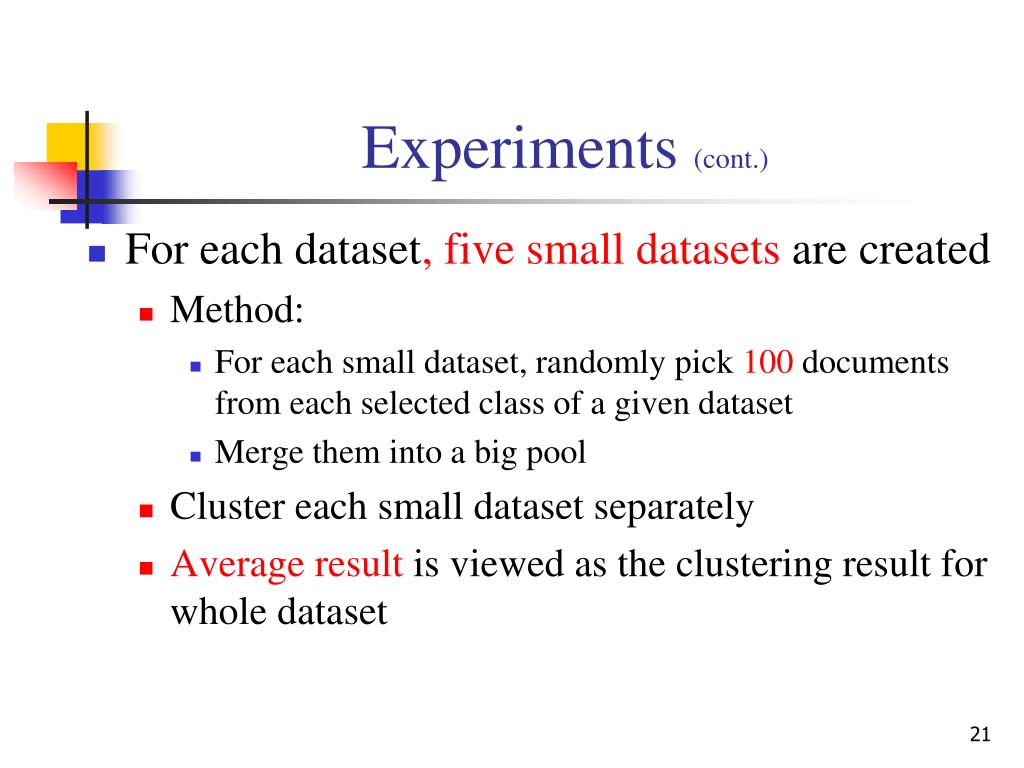 Experiments (cont.)

For each dataset, five small datasets are created

Method:

For each small dataset, randomly pick 100 documents from each selected class of a given dataset

Merge them into a big pool

Cluster each small dataset separately

Average result is viewed as the clustering result for whole dataset

21